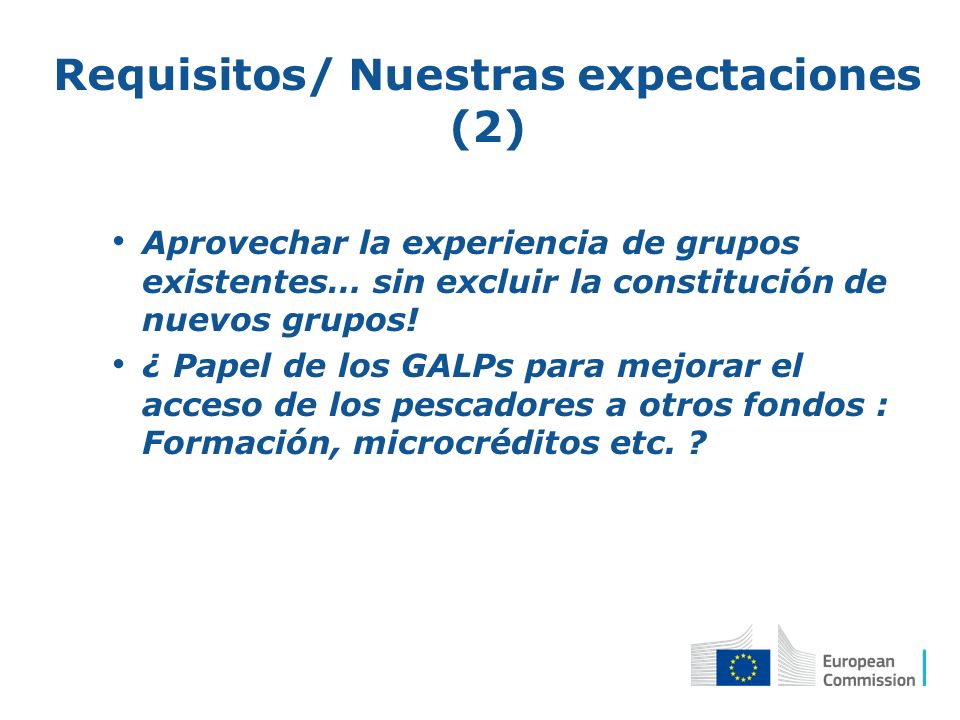 Requisitos/ Nuestras expectaciones (2)

• Aprovechar la experiencia de grupos existentes… sin excluir la constitución de nuevos grupos!

• ¿ Papel de los GALPs para mejorar el acceso de los pescadores a otros fondos : Formación, microcréditos etc. ?

European Commission